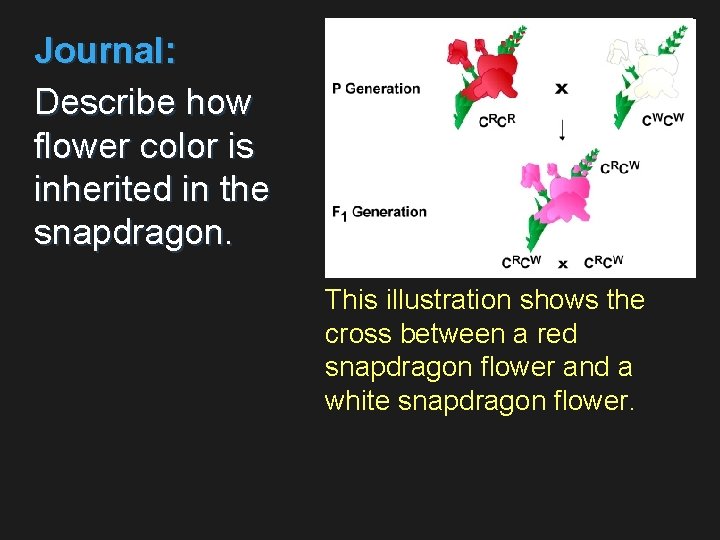 Journal:

Describe how flower color is inherited in the snapdragon.

P Generation

$C^RC^R$ x $C^WC^W$

↓

$C^RC^W$

$F_1$ Generation

$C^RC^W$ x $C^RC^W$

This illustration shows the cross between a red snapdragon flower and a white snapdragon flower.